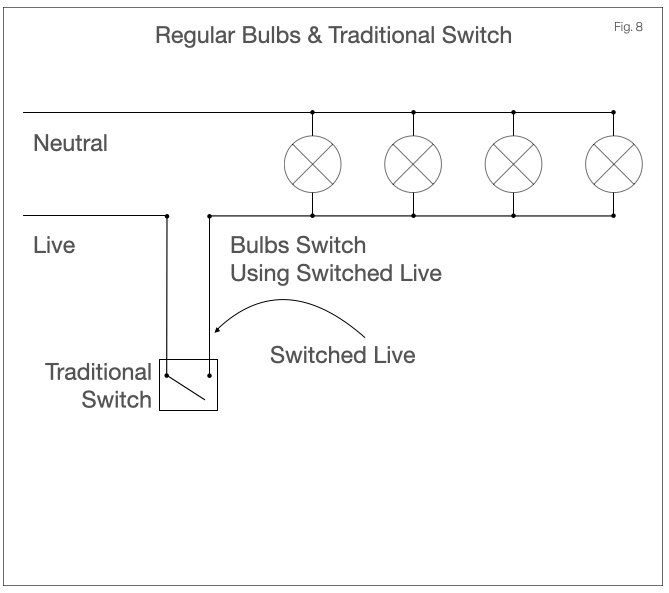 Regular Bulbs & Traditional Switch

Fig. 8

Neutral

Live

Bulbs Switch
Using Switched Live

Switched Live

Traditional
Switch